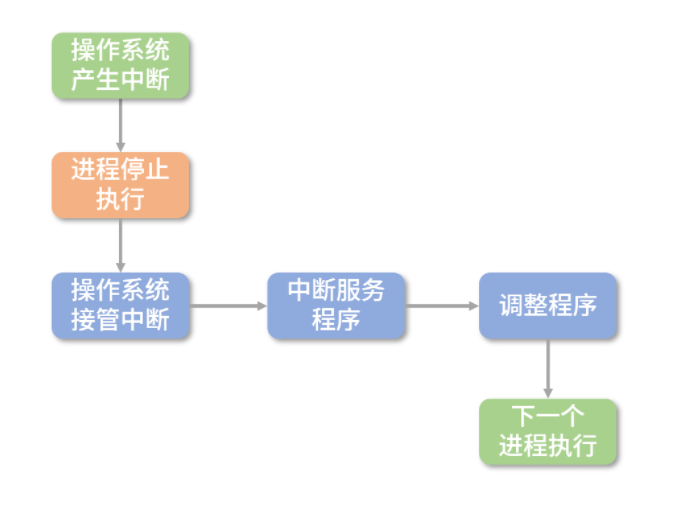 操作系统产生中断

进程停止执行

操作系统接管中断

中断服务程序

调整程序

下一个进程执行